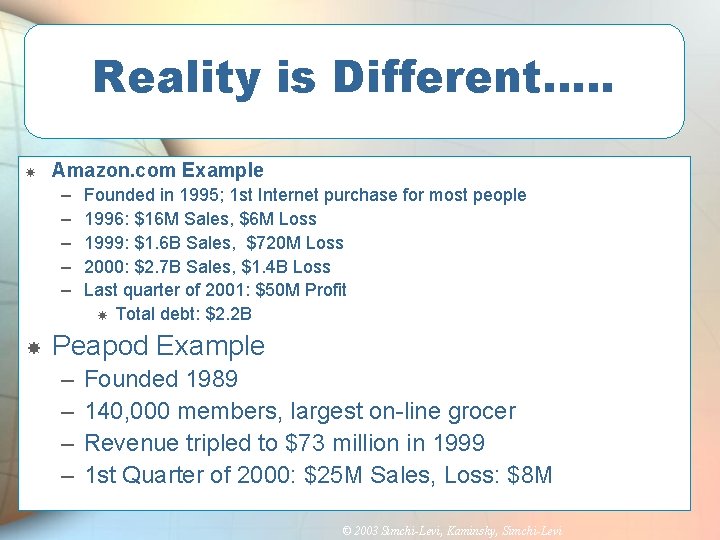 Reality is Different.....

Amazon.com Example
– Founded in 1995; 1st Internet purchase for most people
– 1996: \$16M Sales, \$6M Loss
– 1999: \$1.6B Sales, \$720M Loss
– 2000: \$2.7B Sales, \$1.4B Loss
– Last quarter of 2001: \$50M Profit
Total debt: \$2.2B

Peapod Example
– Founded 1989
– 140,000 members, largest on-line grocer
– Revenue tripled to \$73 million in 1999
– 1st Quarter of 2000: \$25M Sales, Loss: \$8M

© 2003 Simchi-Levi, Kaminsky, Simchi-Levi